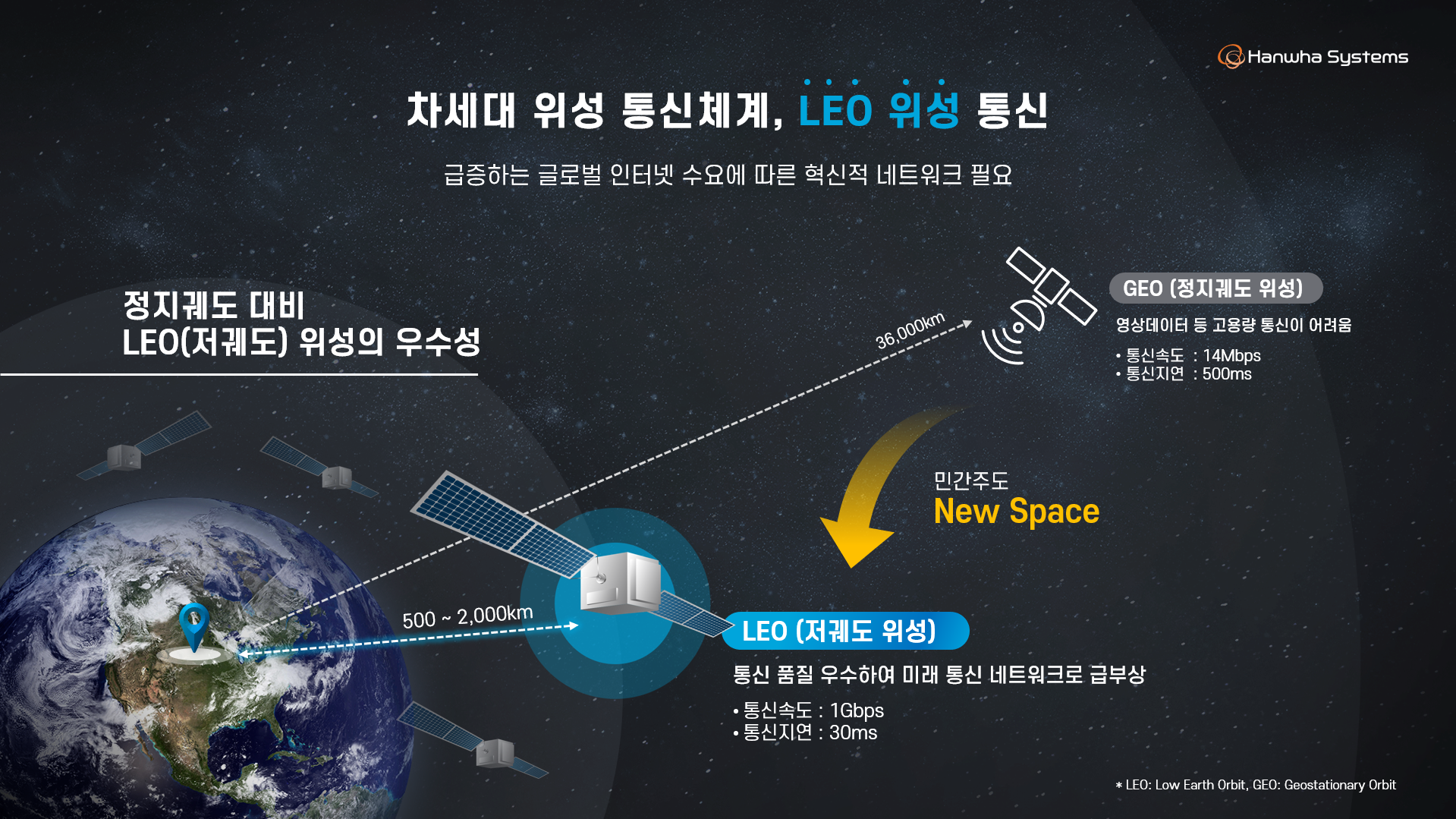 Hanwha Systems

차세대 위성 통신체계, LEO 위성 통신

급증하는 글로벌 인터넷 수요에 따른 혁신적 네트워크 필요

정지궤도 대비
LEO(저궤도) 위성의 우수성

36,000km

GEO (정지궤도 위성)
영상데이터 등 고용량 통신이 어려움
• 통신속도 : 14Mbps
• 통신지연 : 500ms

민간주도
New Space

500 ~ 2,000km

LEO (저궤도 위성)
통신 품질 우수하여 미래 통신 네트워크로 급부상
• 통신속도 : 1Gbps
• 통신지연 : 30ms

* LEO: Low Earth Orbit, GEO: Geostationary Orbit